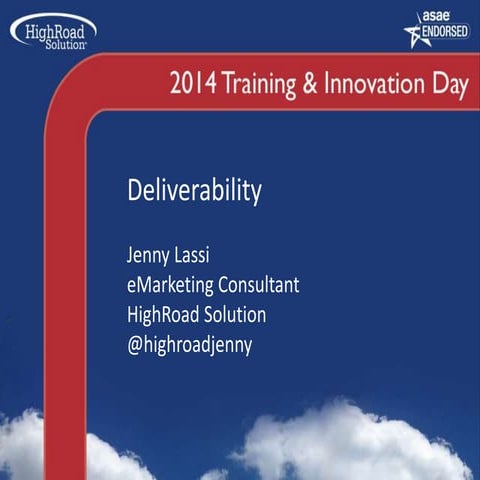 HighRoad Solution

asae ENDORSED

2014 Training & Innovation Day

Deliverability

Jenny Lassi
eMarketing Consultant
HighRoad Solution
@highroadjenny